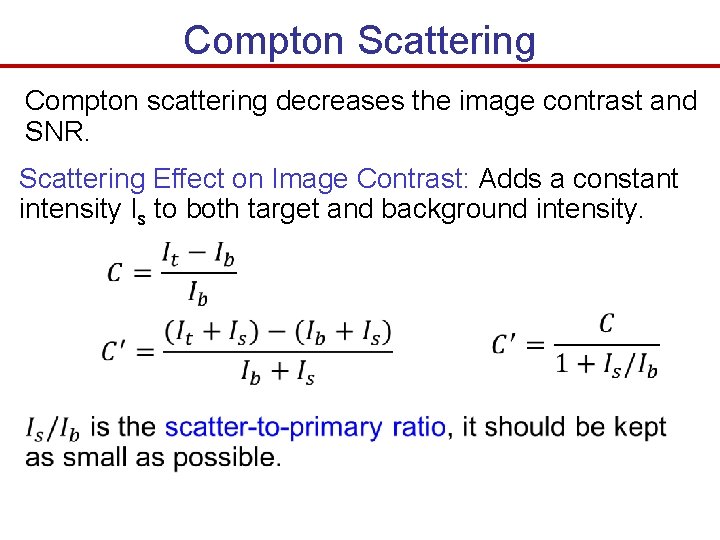 Compton Scattering

Compton scattering decreases the image contrast and SNR.

Scattering Effect on Image Contrast: Adds a constant intensity $I_s$ to both target and background intensity.

$C = \frac{I_t - I_b}{I_b}$

$C' = \frac{(I_t + I_s) - (I_b + I_s)}{I_b + I_s}$

$C' = \frac{C}{1 + I_s/I_b}$

$I_s/I_b$ is the scatter-to-primary ratio, it should be kept as small as possible.